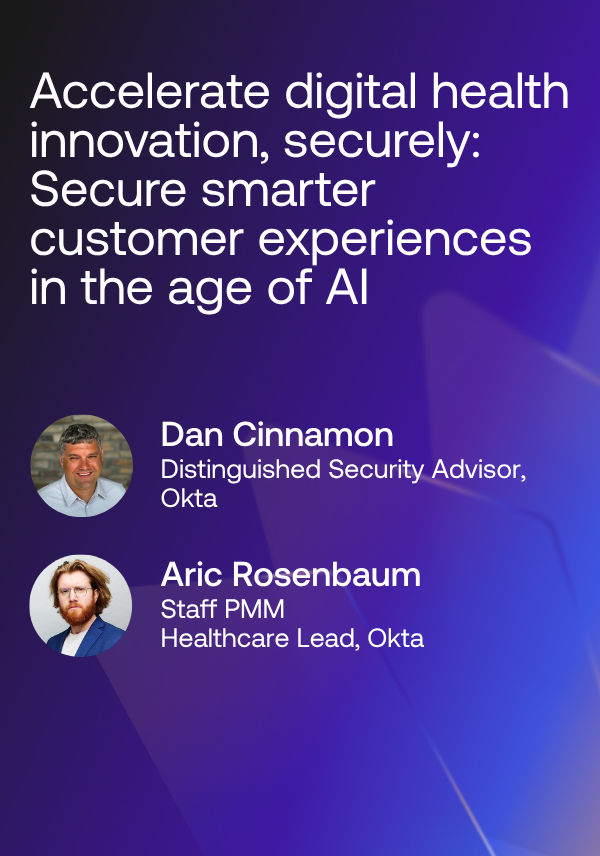 Accelerate digital health innovation, securely: Secure smarter customer experiences in the age of AI

Dan Cinnamon
Distinguished Security Advisor, Okta

Aric Rosenbaum
Staff PMM
Healthcare Lead, Okta